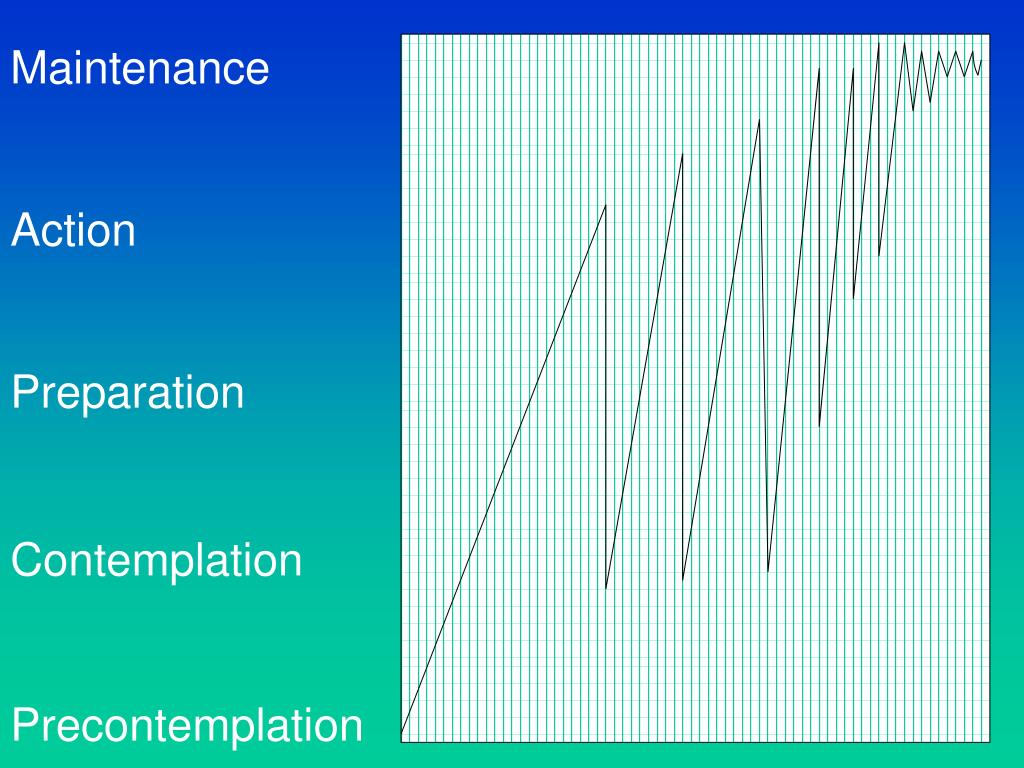 Maintenance

Action

Preparation

Contemplation

Precontemplation